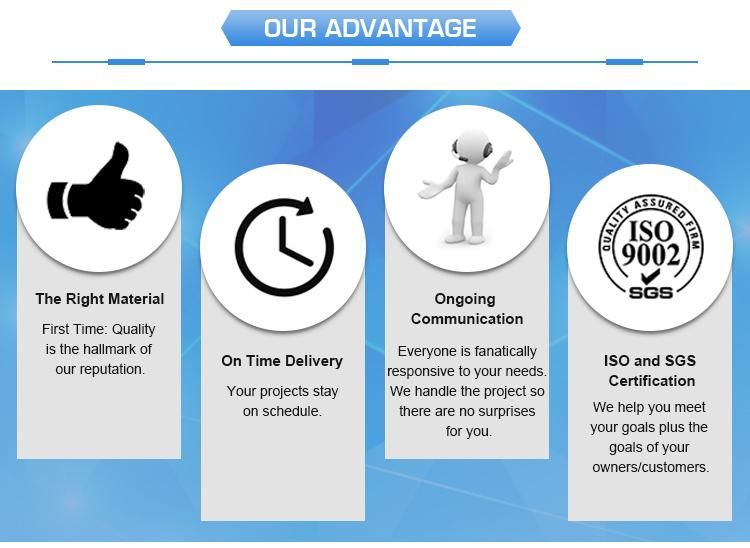 OUR ADVANTAGE

The Right Material

First Time: Quality is the hallmark of our reputation.

On Time Delivery

Your projects stay on schedule.

Ongoing Communication

Everyone is fanatically responsive to your needs. We handle the project so there are no surprises for you.

QUALITY ASSURED FIRM
ISO 9002
SGS

ISO and SGS Certification

We help you meet your goals plus the goals of your owners/customers.